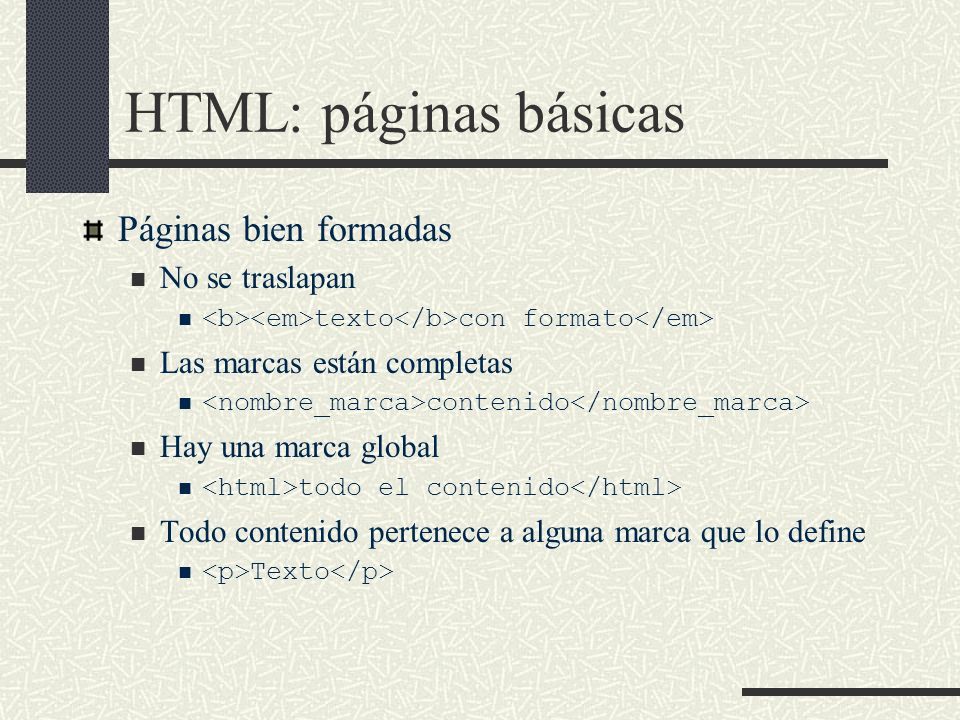 HTML: páginas básicas

Páginas bien formadas

No se traslapan

<b><em>texto</b>con formato</em>

Las marcas están completas

<nombre_marca>contenido</nombre_marca>

Hay una marca global

<html>todo el contenido</html>

Todo contenido pertenece a alguna marca que lo define

<p>Texto</p>